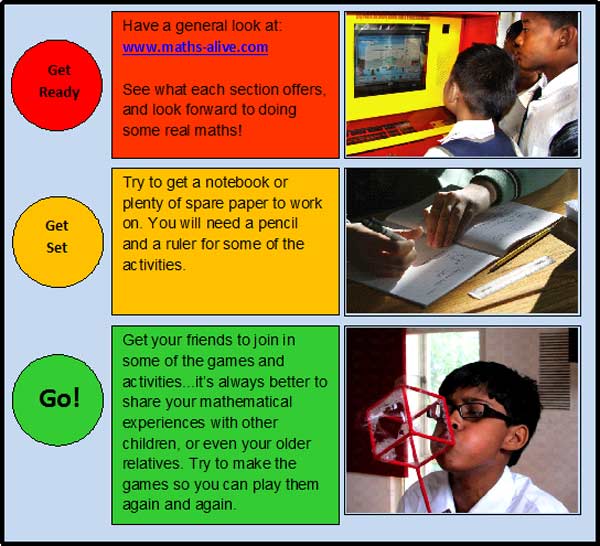 Get Ready

Have a general look at: www.maths-alive.com

See what each section offers, and look forward to doing some real maths!

Get Set

Try to get a notebook or plenty of spare paper to work on. You will need a pencil and a ruler for some of the activities.

Go!

Get your friends to join in some of the games and activities...it's always better to share your mathematical experiences with other children, or even your older relatives. Try to make the games so you can play them again and again.